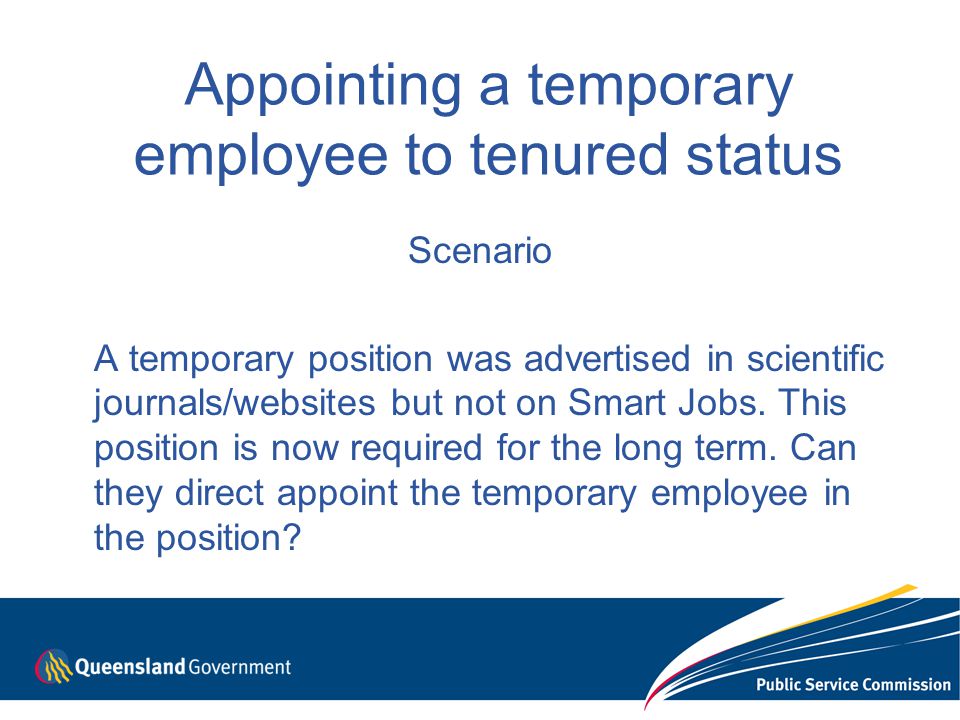 Appointing a temporary employee to tenured status

Scenario

A temporary position was advertised in scientific journals/websites but not on Smart Jobs. This position is now required for the long term. Can they direct appoint the temporary employee in the position?

Queensland Government

Public Service Commission